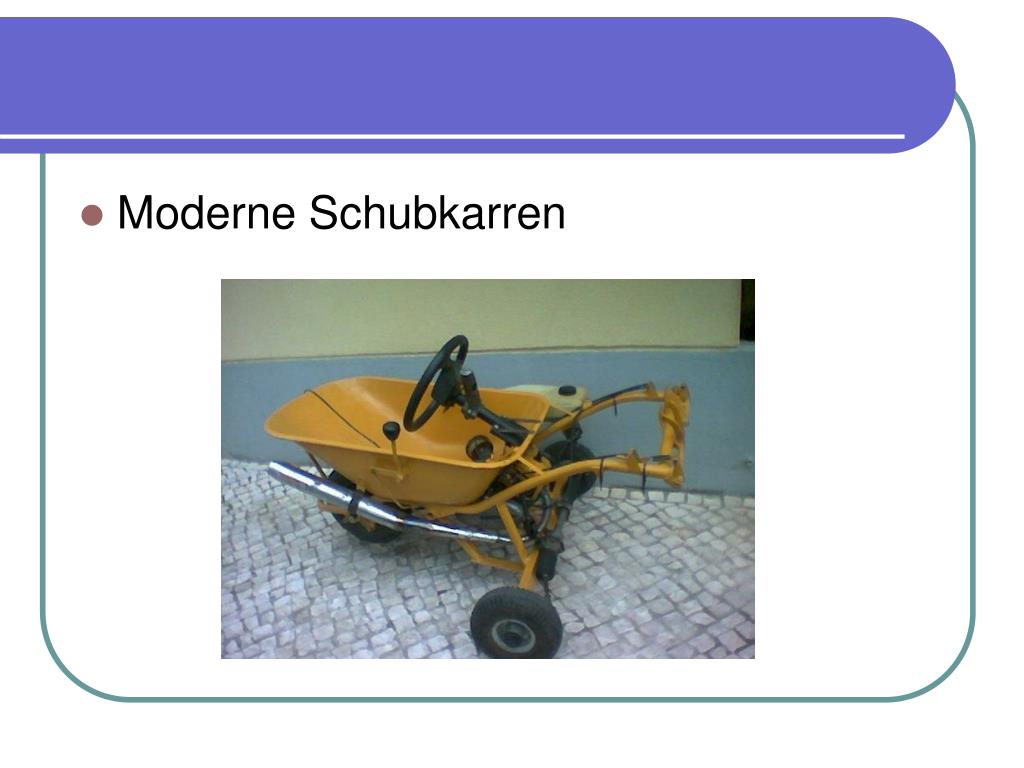 Moderne Schubkarren